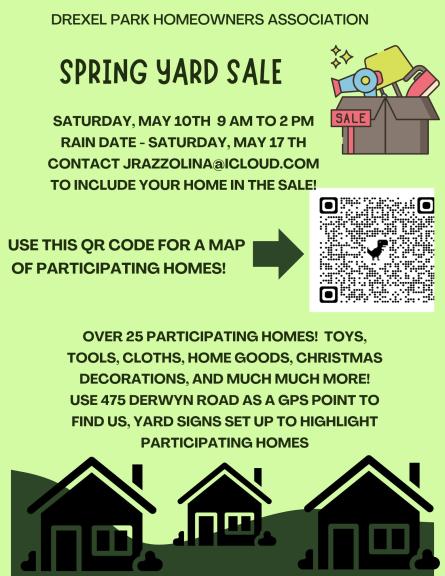 DREXEL PARK HOMEOWNERS ASSOCIATION

SPRING YARD SALE

SALE

SATURDAY, MAY 10TH 9 AM TO 2 PM
RAIN DATE - SATURDAY, MAY 17 TH
CONTACT JRAZZOLINA@ICLOUD.COM
TO INCLUDE YOUR HOME IN THE SALE!

USE THIS QR CODE FOR A MAP OF PARTICIPATING HOMES!

OVER 25 PARTICIPATING HOMES! TOYS, TOOLS, CLOTHS, HOME GOODS, CHRISTMAS DECORATIONS, AND MUCH MUCH MORE! USE 475 DERWYN ROAD AS A GPS POINT TO FIND US, YARD SIGNS SET UP TO HIGHLIGHT PARTICIPATING HOMES